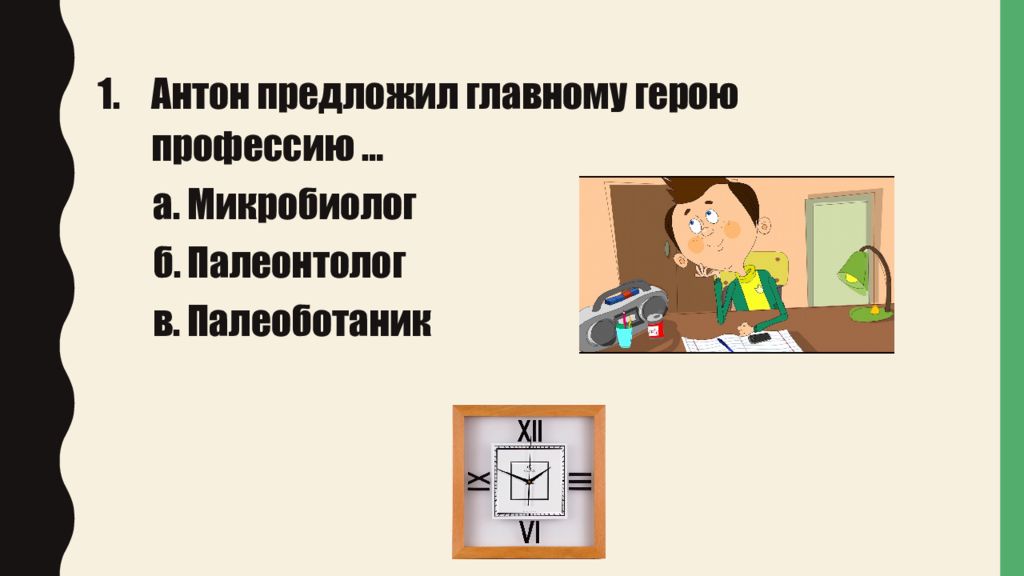 1. Антон предложил главному герою профессию …

а. Микробиолог

б. Палеонтолог

в. Палеоботаник

XII
III
VI
IX